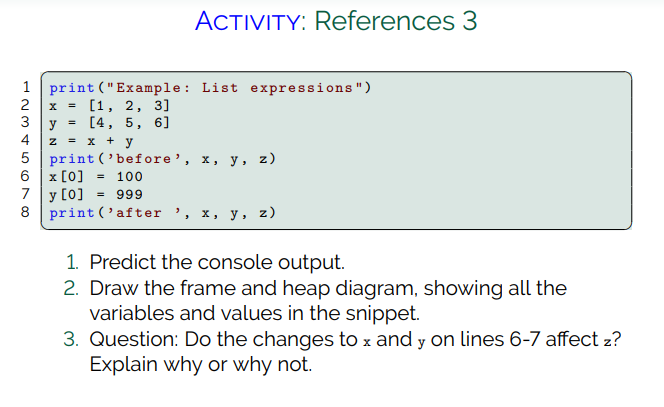 ACTIVITY: References 3

1 print("Example: List expressions")
2 x = [1, 2, 3]
3 y = [4, 5, 6]
4 z = x + y
5 print('before', x, y, z)
6 x[0] = 100
7 y[0] = 999
8 print('after ', x, y, z)

1. Predict the console output.
2. Draw the frame and heap diagram, showing all the variables and values in the snippet.
3. Question: Do the changes to x and y on lines 6-7 affect z? Explain why or why not.